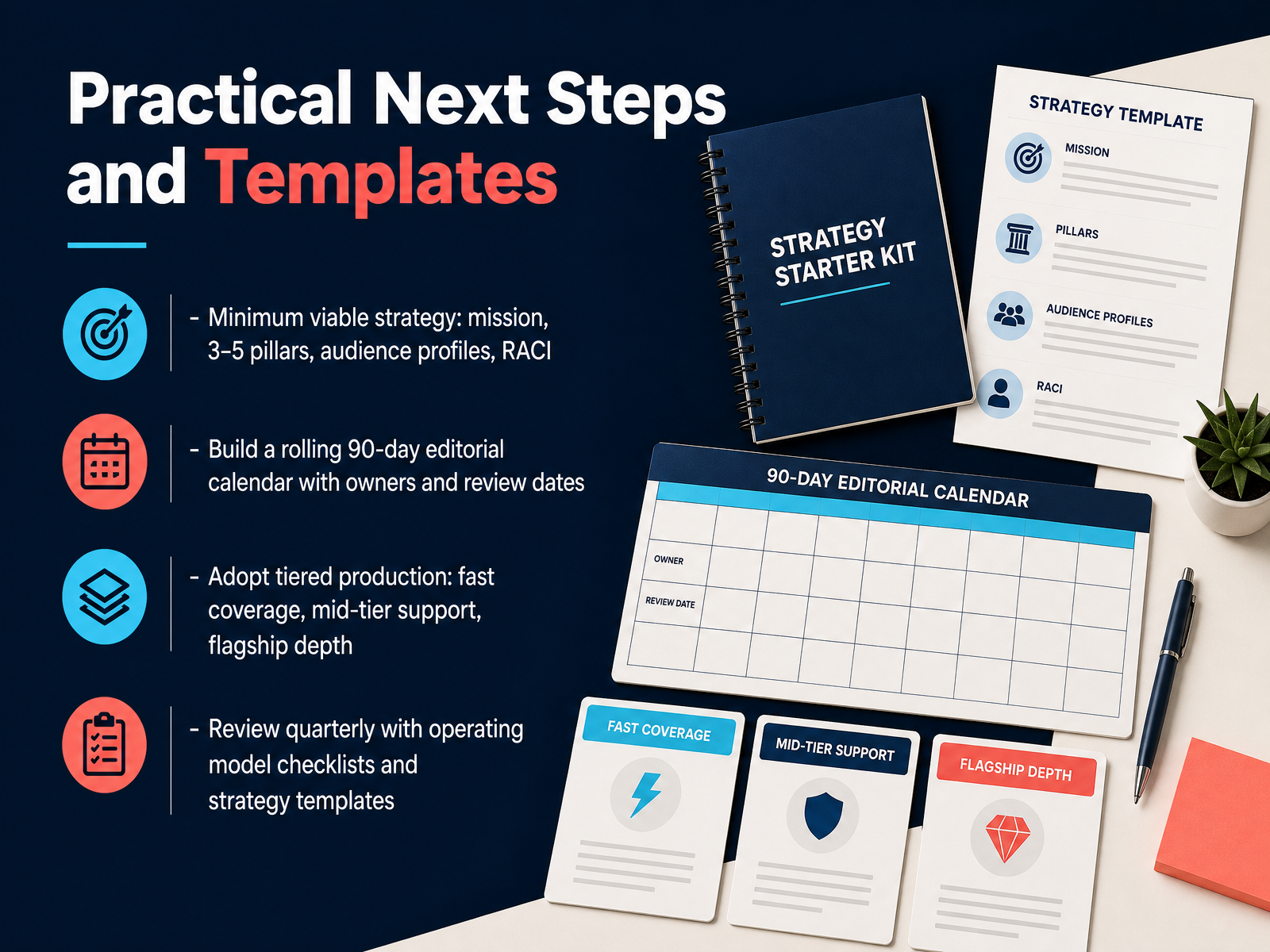 Practical Next Steps and Templates

- Minimum viable strategy: mission, 3–5 pillars, audience profiles, RACI

- Build a rolling 90-day editorial calendar with owners and review dates

- Adopt tiered production: fast coverage, mid-tier support, flagship depth

- Review quarterly with operating model checklists and strategy templates

STRATEGY STARTER KIT

STRATEGY TEMPLATE
MISSION
PILLARS
AUDIENCE PROFILES
RACI

90-DAY EDITORIAL CALENDAR
OWNER
REVIEW DATE

FAST COVERAGE
MID-TIER SUPPORT
FLAGSHIP DEPTH